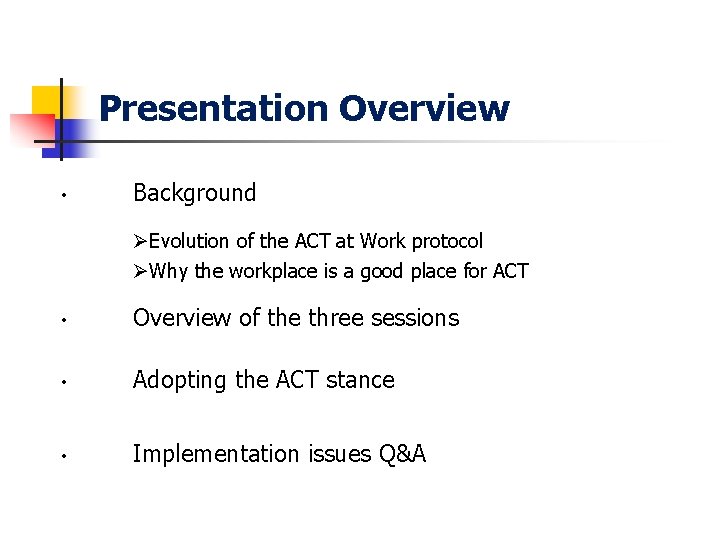 Presentation Overview

• Background

➢Evolution of the ACT at Work protocol
➢Why the workplace is a good place for ACT

• Overview of the three sessions

• Adopting the ACT stance

• Implementation issues Q&A